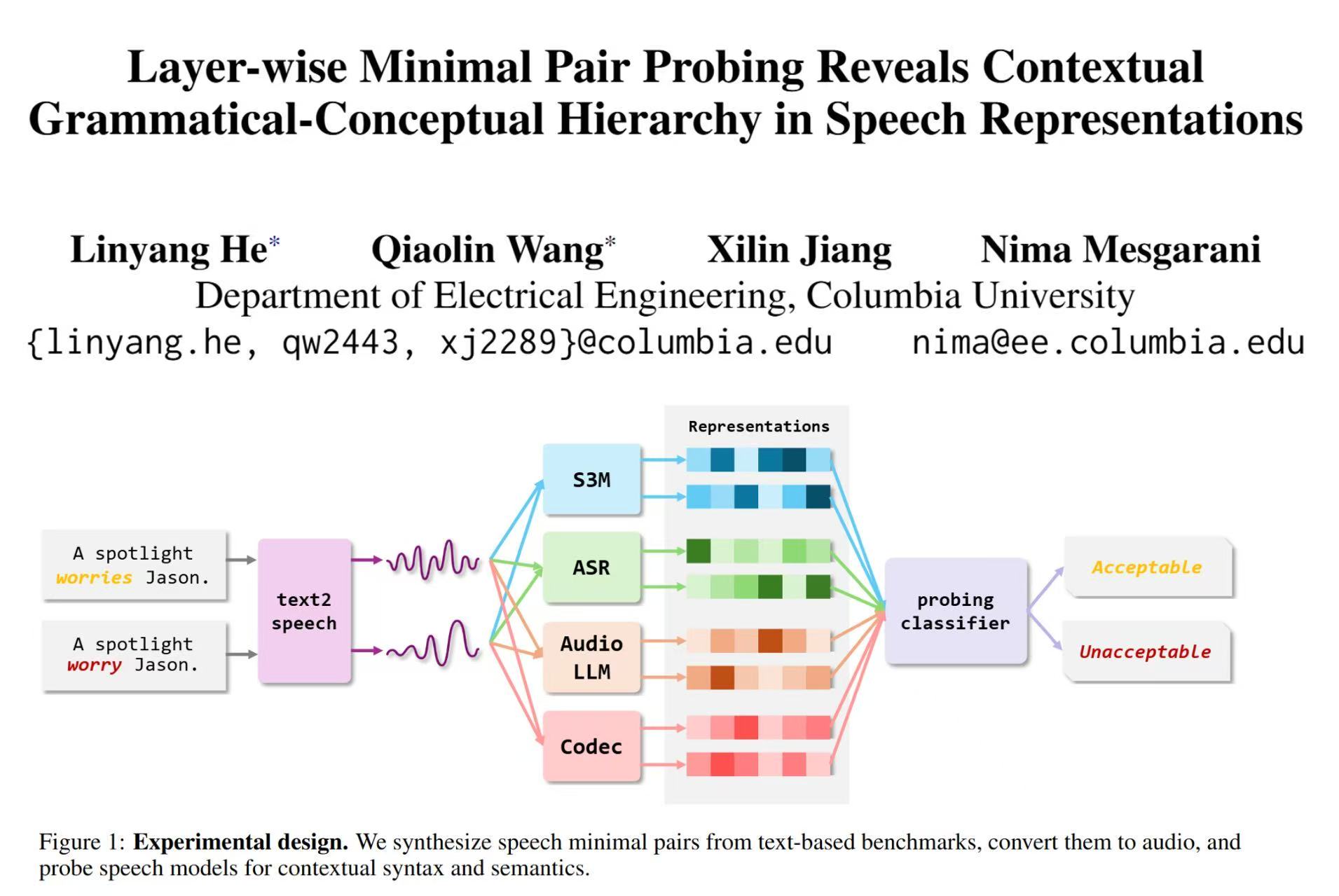 Layer-wise Minimal Pair Probing Reveals Contextual Grammatical-Conceptual Hierarchy in Speech Representations

Linyang He* Qiaolin Wang* Xilin Jiang Nima Mesgarani
Department of Electrical Engineering, Columbia University
{linyang.he, qw2443, xj2289}@columbia.edu nima@ee.columbia.edu

A spotlight worries Jason.

A spotlight worry Jason.

text2 speech

S3M

ASR

Audio LLM

Codec

Representations

probing classifier

Acceptable

Unacceptable

Figure 1: **Experimental design.** We synthesize speech minimal pairs from text-based benchmarks, convert them to audio, and probe speech models for contextual syntax and semantics.